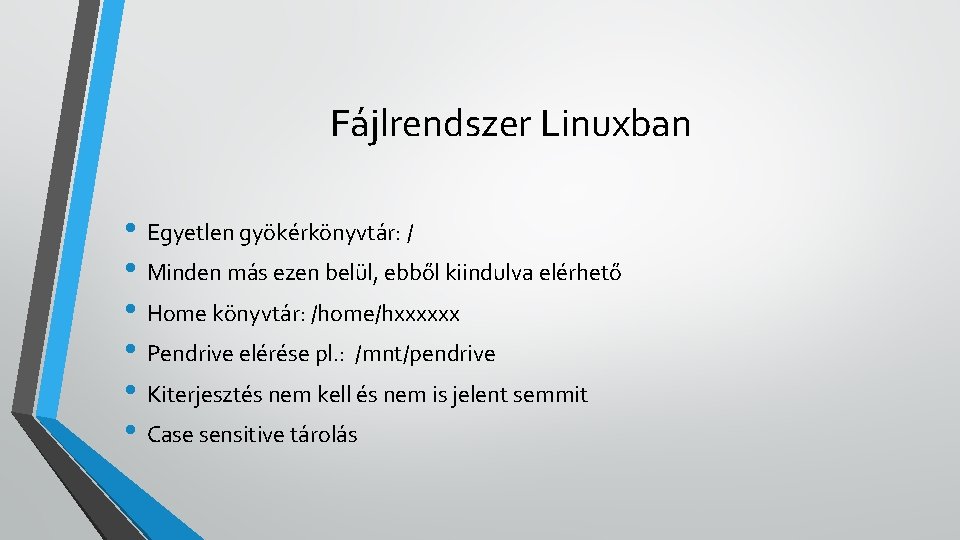 Fájlrendszer Linuxban

• Egyetlen gyökérkönyvtár: /
• Minden más ezen belül, ebből kiindulva elérhető
• Home könyvtár: /home/hxxxxxx
• Pendrive elérése pl.: /mnt/pendrive
• Kiterjesztés nem kell és nem is jelent semmit
• Case sensitive tárolás